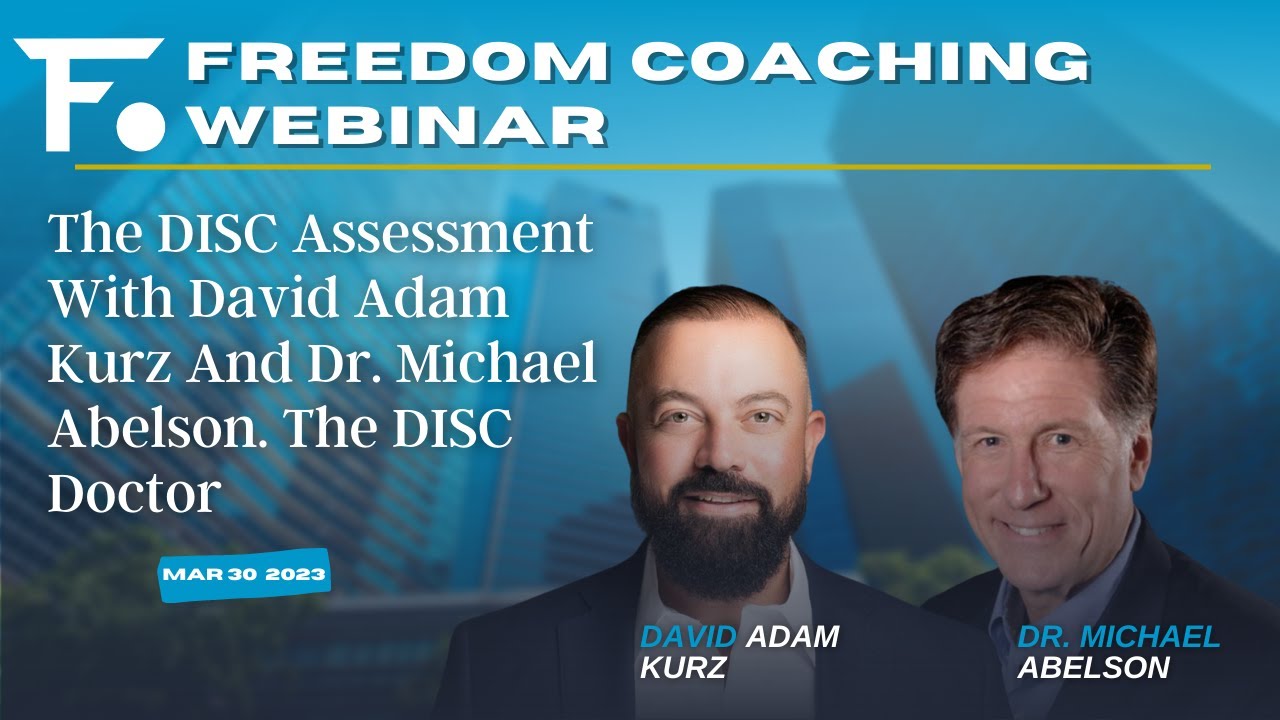 F.

FREEDOM COACHING WEBINAR

The DISC Assessment With David Adam Kurz And Dr. Michael Abelson. The DISC Doctor

MAR 30 2023

DAVID ADAM KURZ

DR. MICHAEL ABELSON